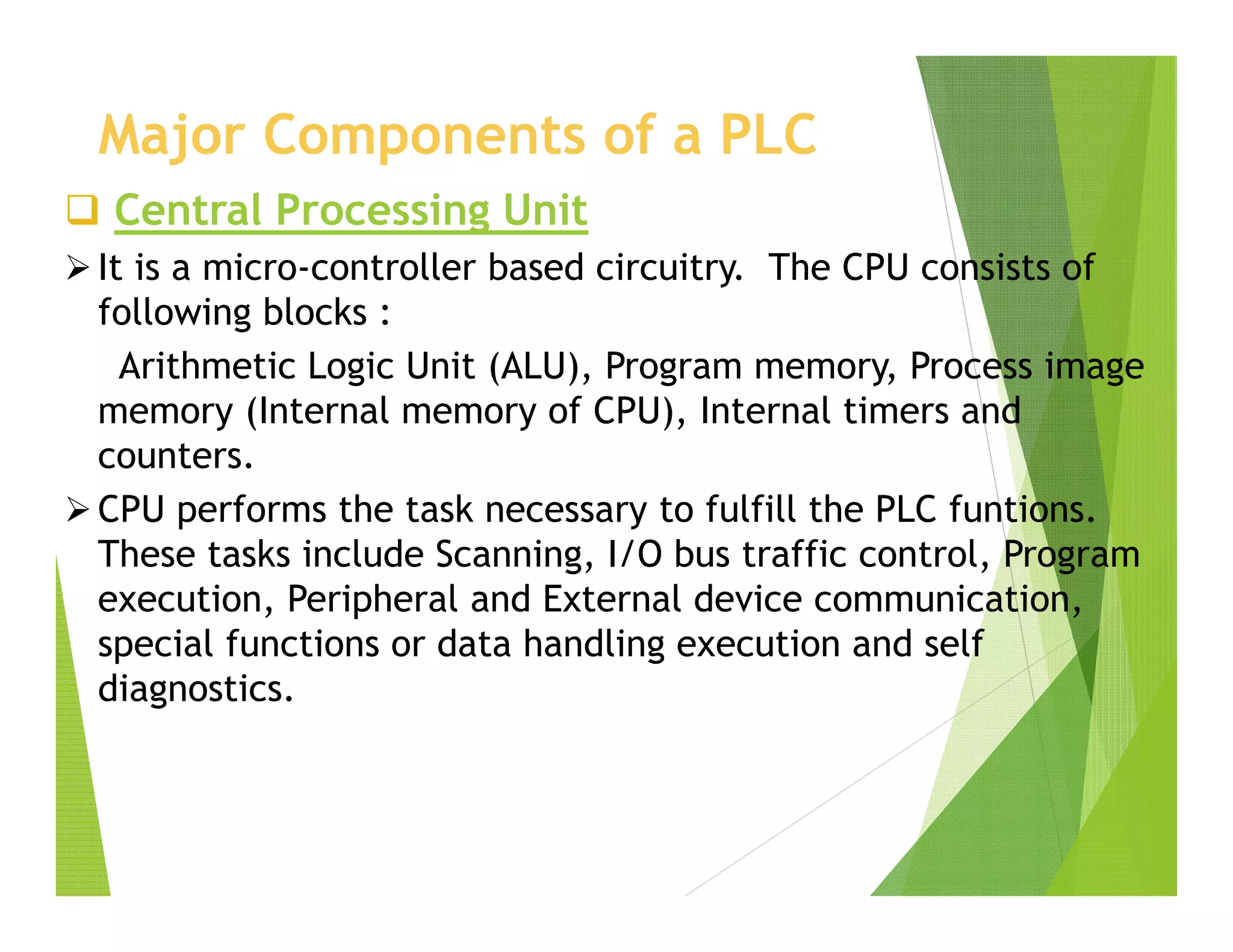 Major Components of a PLC

❑ Central Processing Unit

➢ It is a micro-controller based circuitry. The CPU consists of following blocks :

Arithmetic Logic Unit (ALU), Program memory, Process image memory (Internal memory of CPU), Internal timers and counters.

➢ CPU performs the task necessary to fulfill the PLC funtions. These tasks include Scanning, I/O bus traffic control, Program execution, Peripheral and External device communication, special functions or data handling execution and self diagnostics.